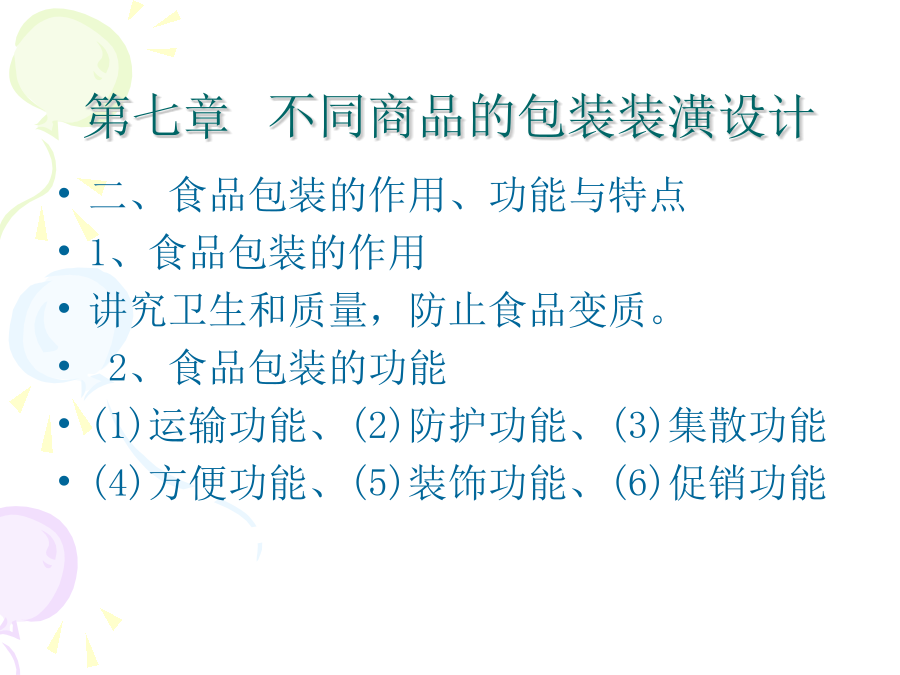 第七章　不同商品的包装装潢设计

• 二、食品包装的作用、功能与特点
• 1、食品包装的作用
• 讲究卫生和质量，防止食品变质。
• 2、食品包装的功能
• (1)运输功能、(2)防护功能、(3)集散功能
• (4)方便功能、(5)装饰功能、(6)促销功能